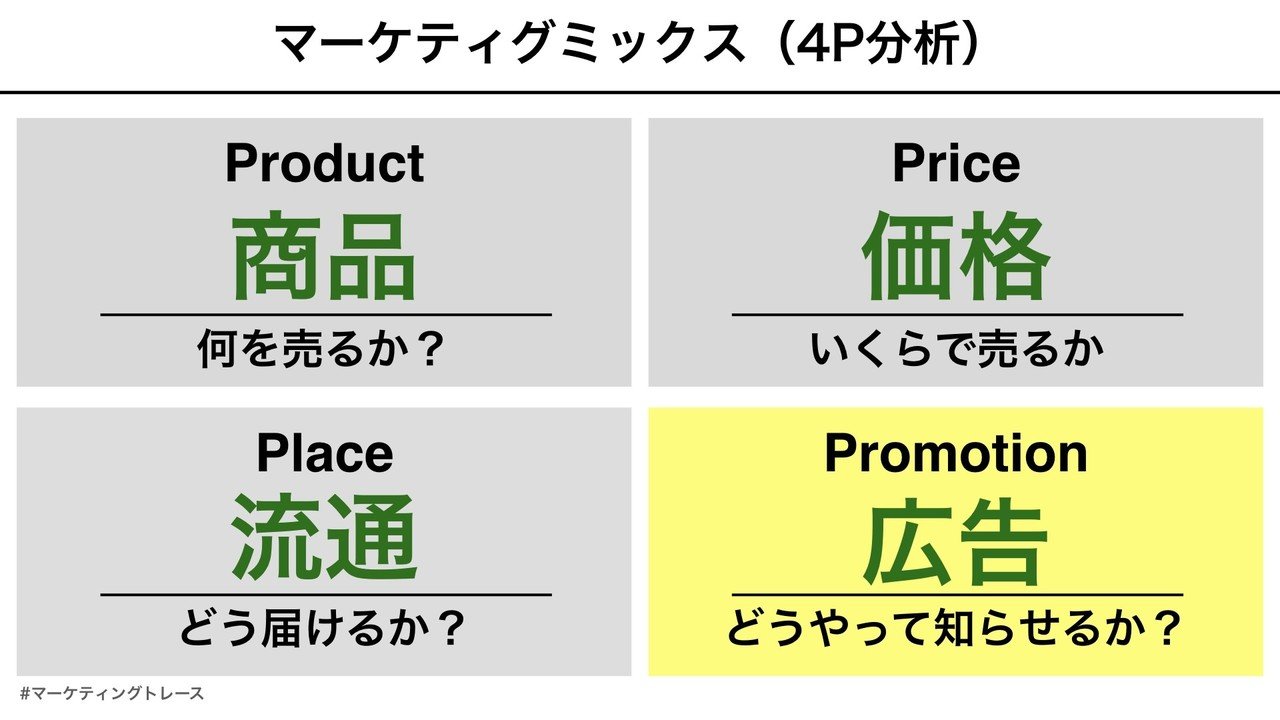 マーケティグミックス（4P分析）

Product
商品
何を売るか？

Price
価格
いくらで売るか

Place
流通
どう届けるか？

Promotion
広告
どうやって知らせるか？

#マーケティングトレース